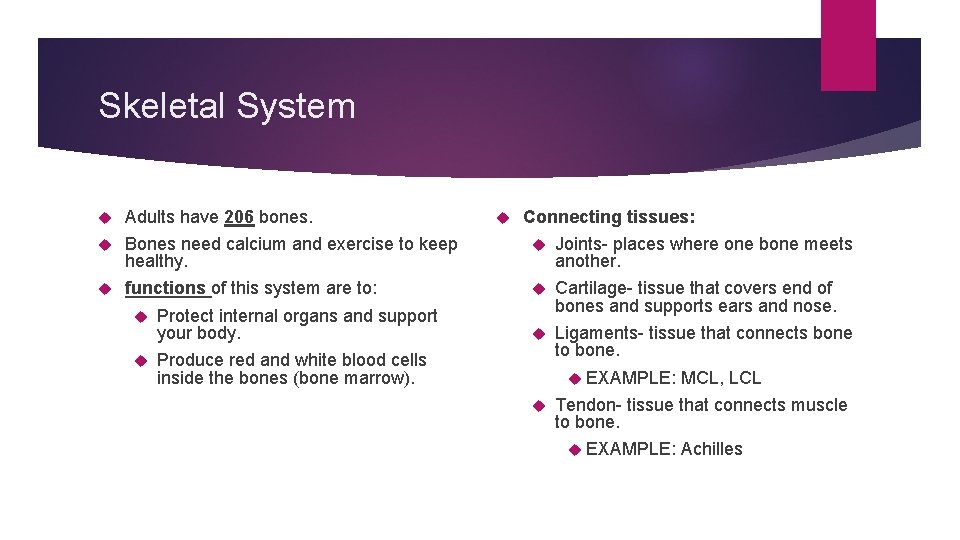 Skeletal System

Adults have 206 bones.

Bones need calcium and exercise to keep healthy.

functions of this system are to:

Protect internal organs and support your body.

Produce red and white blood cells inside the bones (bone marrow).

Connecting tissues:

Joints- places where one bone meets another.

Cartilage- tissue that covers end of bones and supports ears and nose.

Ligaments- tissue that connects bone to bone.

EXAMPLE: MCL, LCL

Tendon- tissue that connects muscle to bone.

EXAMPLE: Achilles